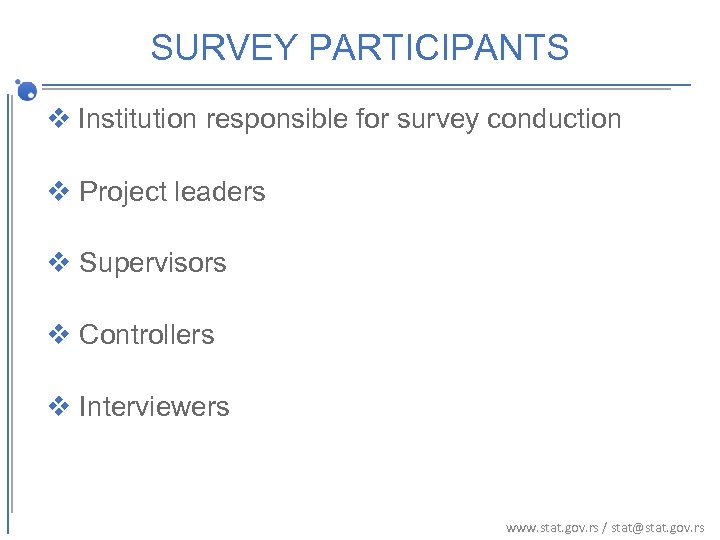 SURVEY PARTICIPANTS

❖ Institution responsible for survey conduction

❖ Project leaders

❖ Supervisors

❖ Controllers

❖ Interviewers

www.stat.gov.rs / stat@stat.gov.rs